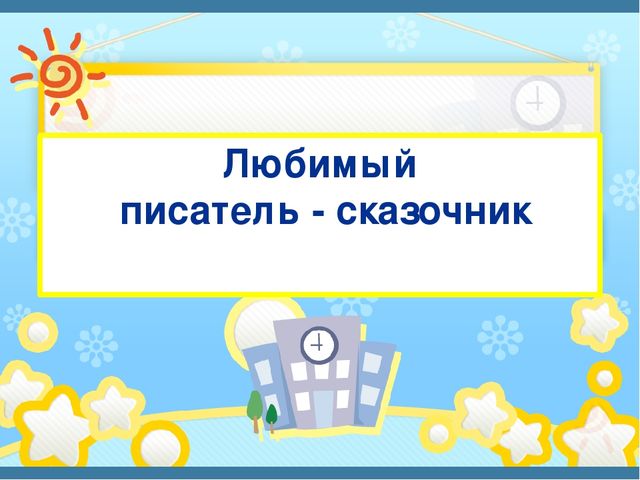 Любимый
писатель - сказочник